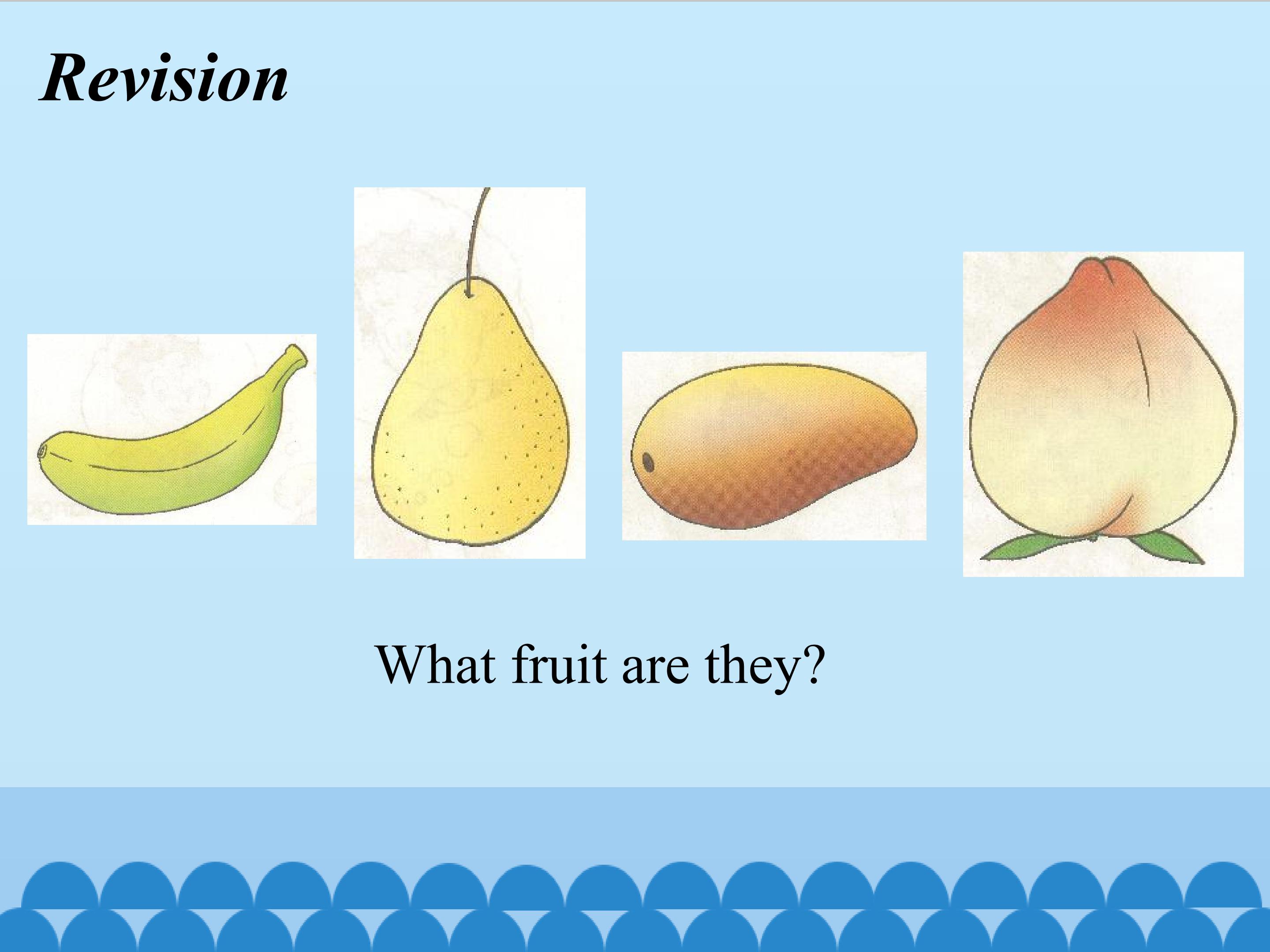 Revision

What fruit are they?